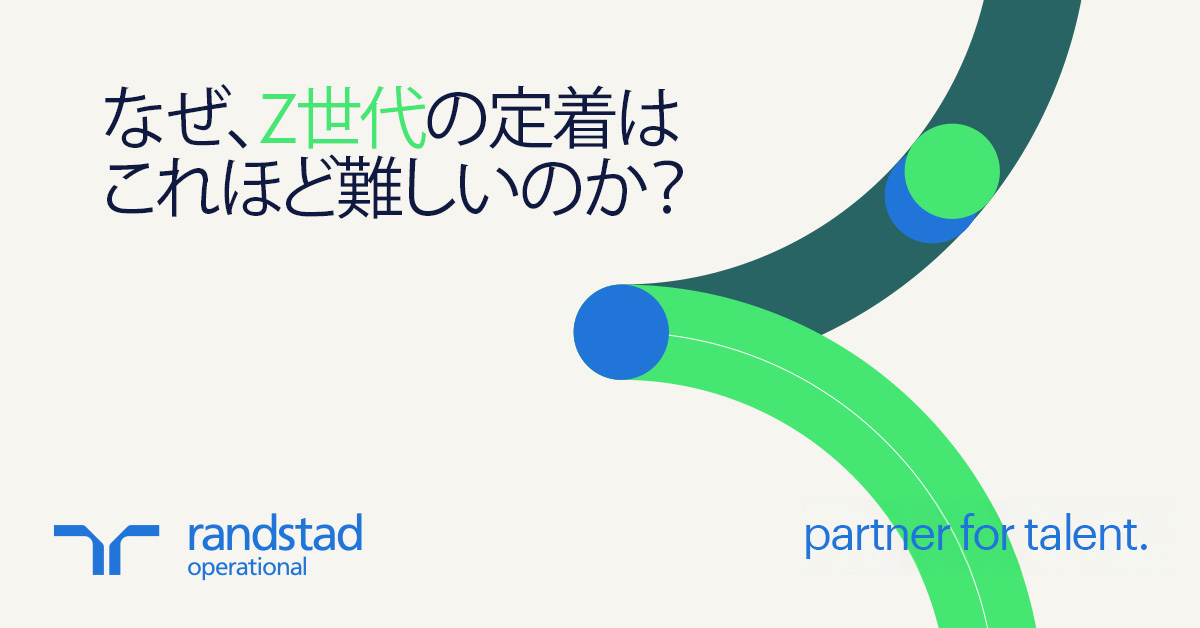 なぜ、Z世代の定着は
これほど難しいのか？

randstad
operational

partner for talent.